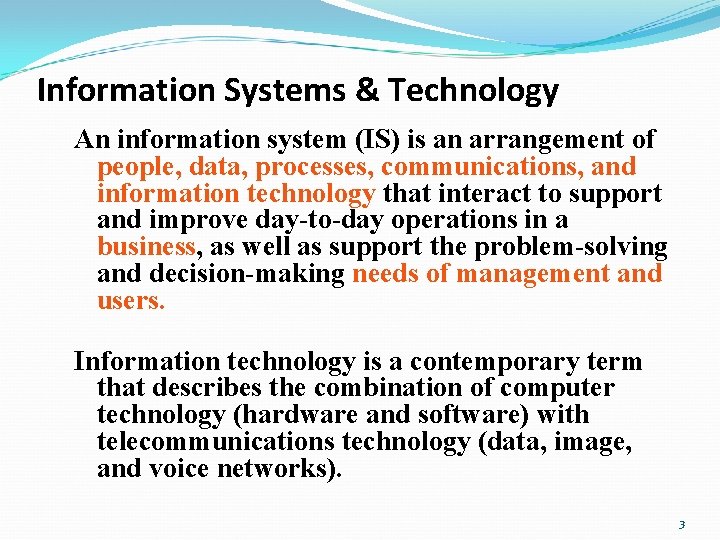 Information Systems & Technology

An information system (IS) is an arrangement of people, data, processes, communications, and information technology that interact to support and improve day-to-day operations in a business, as well as support the problem-solving and decision-making needs of management and users.

Information technology is a contemporary term that describes the combination of computer technology (hardware and software) with telecommunications technology (data, image, and voice networks).

3